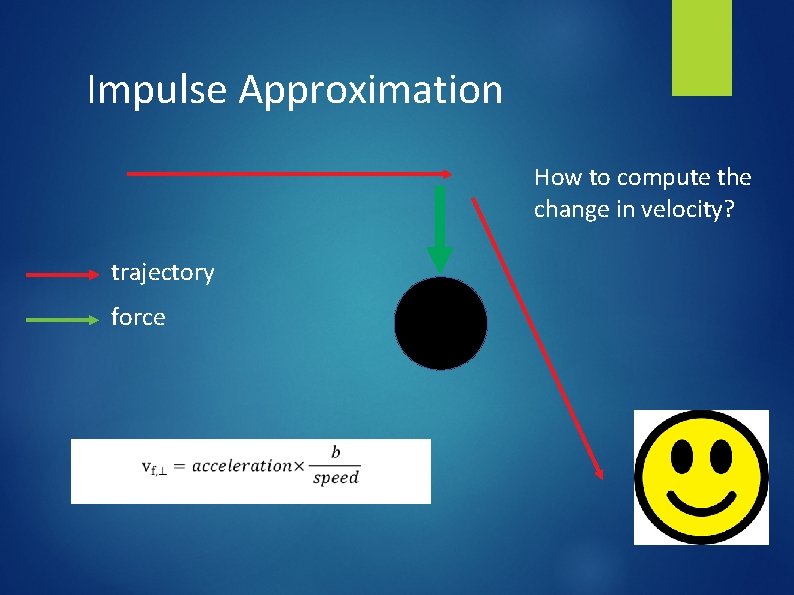 Impulse Approximation

How to compute the change in velocity?

trajectory

force

$v_{f,\perp} = acceleration \times \frac{b}{speed}$